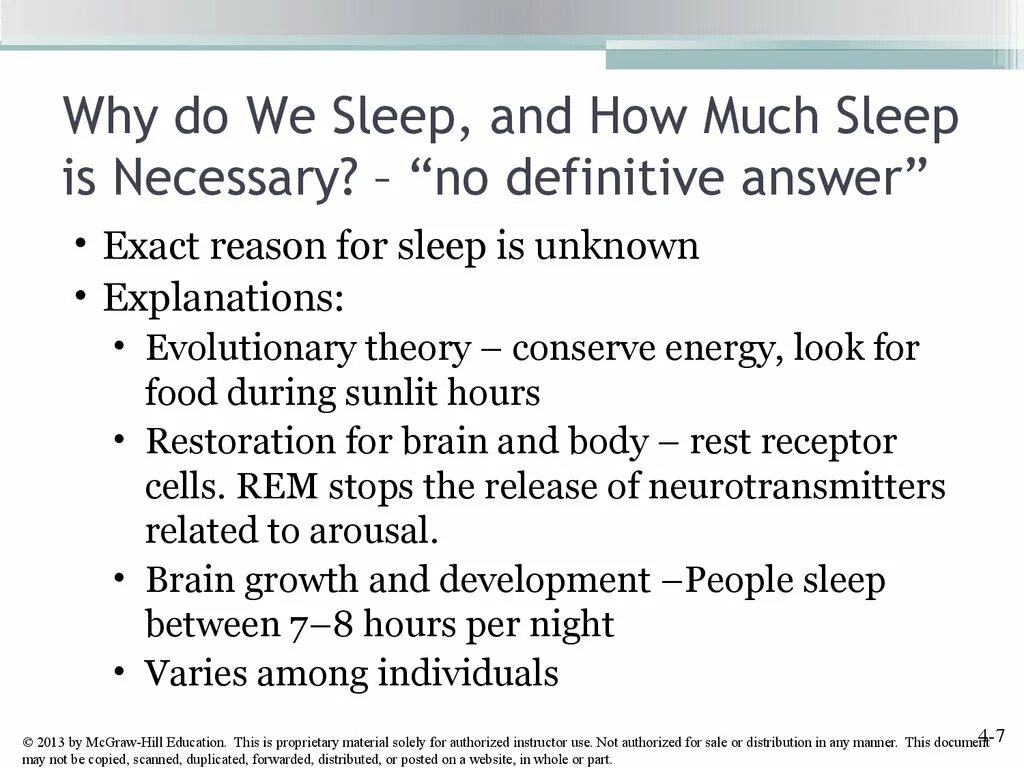 Why do We Sleep, and How Much Sleep is Necessary? – “no definitive answer”

• Exact reason for sleep is unknown
• Explanations:
  • Evolutionary theory – conserve energy, look for food during sunlit hours
  • Restoration for brain and body – rest receptor cells. REM stops the release of neurotransmitters related to arousal.
  • Brain growth and development –People sleep between 7–8 hours per night
  • Varies among individuals

4-7

© 2013 by McGraw-Hill Education. This is proprietary material solely for authorized instructor use. Not authorized for sale or distribution in any manner. This document may not be copied, scanned, duplicated, forwarded, distributed, or posted on a website, in whole or part.